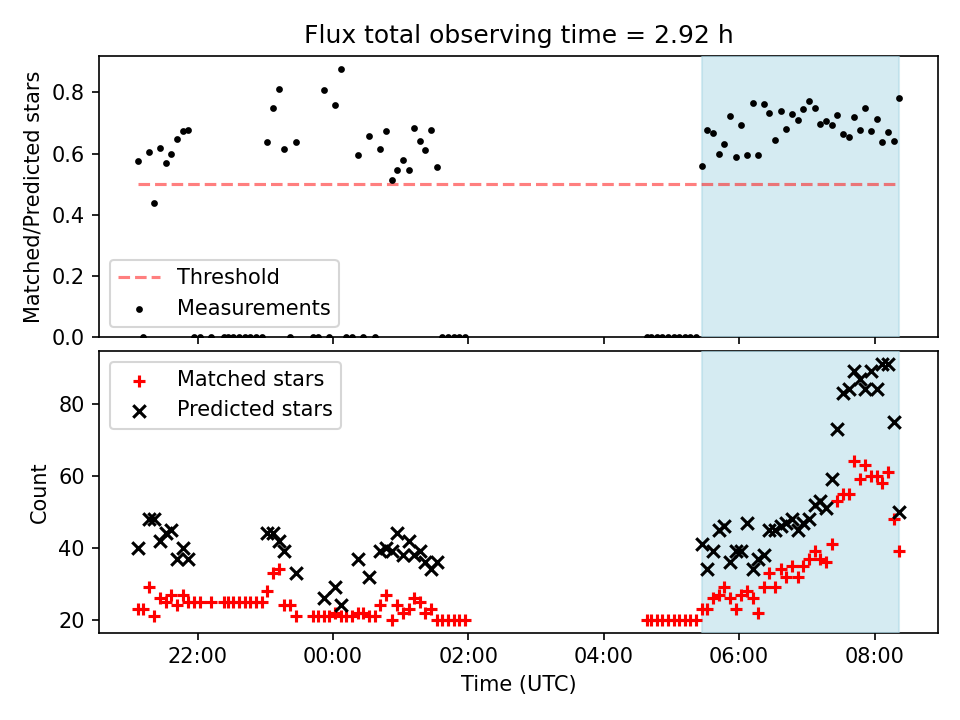 Flux total observing time = 2.92 h

Matched/Predicted stars

0.8
0.6
0.4
0.2
0.0

Threshold
Measurements

Matched stars
Predicted stars

Count

80
60
40
20

22:00
00:00
02:00
04:00
06:00
08:00

Time (UTC)